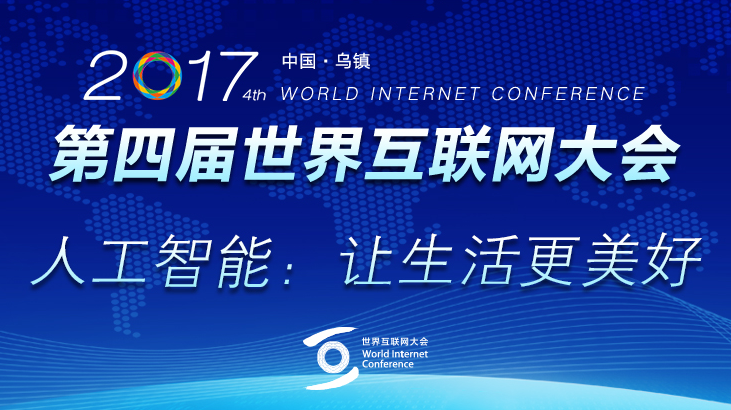 2017 4th 中国 · 乌镇
WORLD INTERNET CONFERENCE
第四届世界互联网大会

人工智能：让生活更美好

世界互联网大会
World Internet Conference